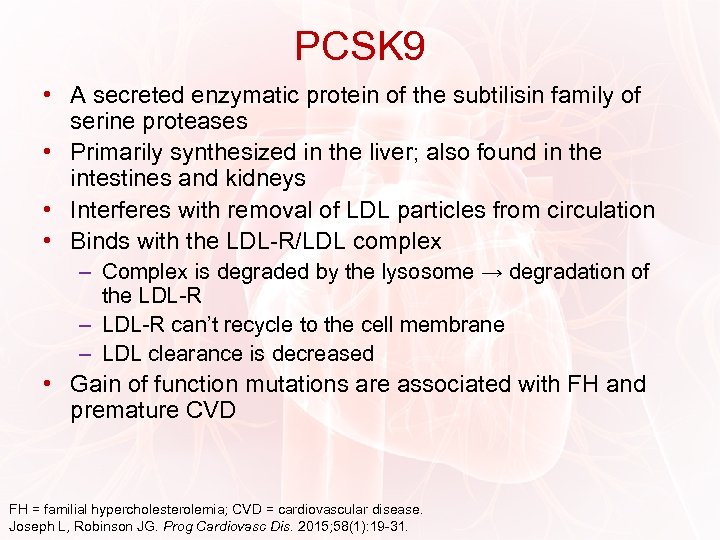 PCSK9

• A secreted enzymatic protein of the subtilisin family of serine proteases
• Primarily synthesized in the liver; also found in the intestines and kidneys
• Interferes with removal of LDL particles from circulation
• Binds with the LDL-R/LDL complex
– Complex is degraded by the lysosome → degradation of the LDL-R
– LDL-R can't recycle to the cell membrane
– LDL clearance is decreased
• Gain of function mutations are associated with FH and premature CVD

FH = familial hypercholesterolemia; CVD = cardiovascular disease.
Joseph L, Robinson JG. Prog Cardiovasc Dis. 2015;58(1):19-31.